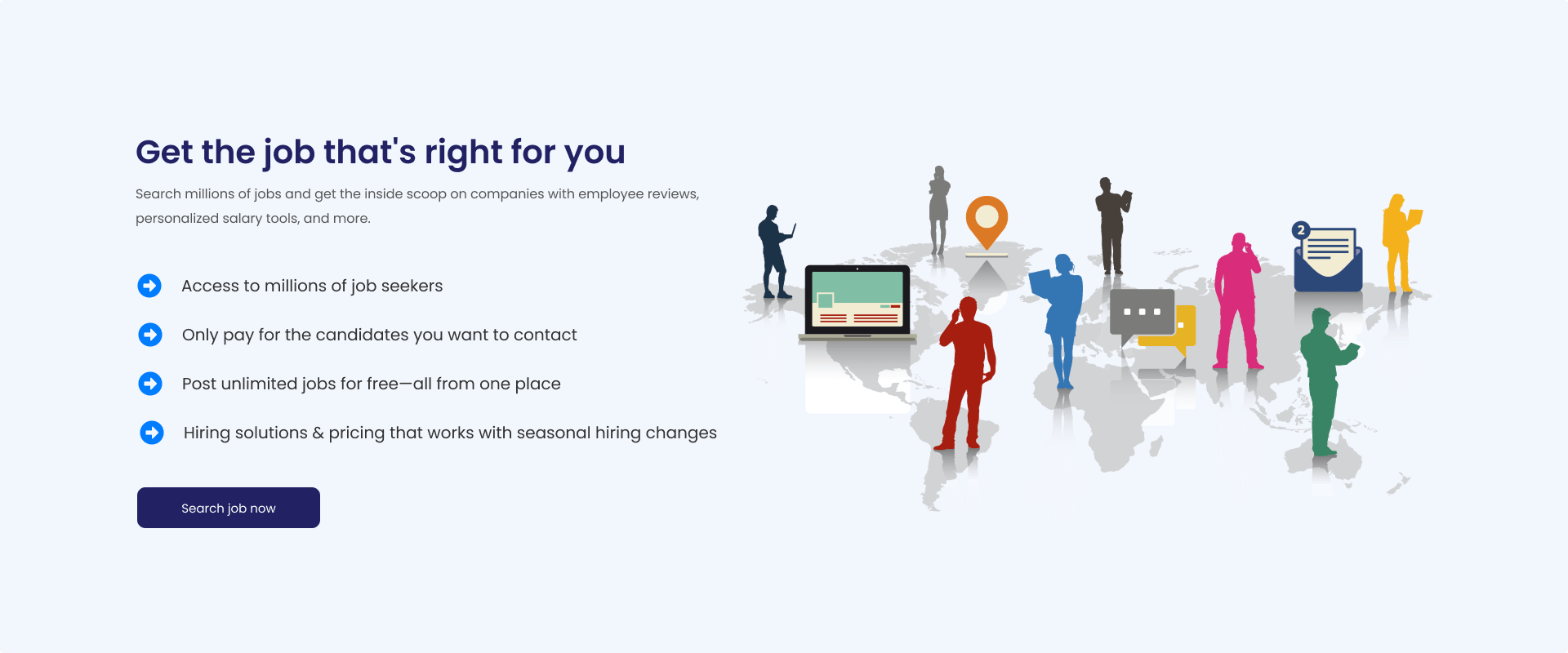 Get the job that's right for you

Search millions of jobs and get the inside scoop on companies with employee reviews, personalized salary tools, and more.

Access to millions of job seekers

Only pay for the candidates you want to contact

Post unlimited jobs for free—all from one place

Hiring solutions & pricing that works with seasonal hiring changes

Search job now

2